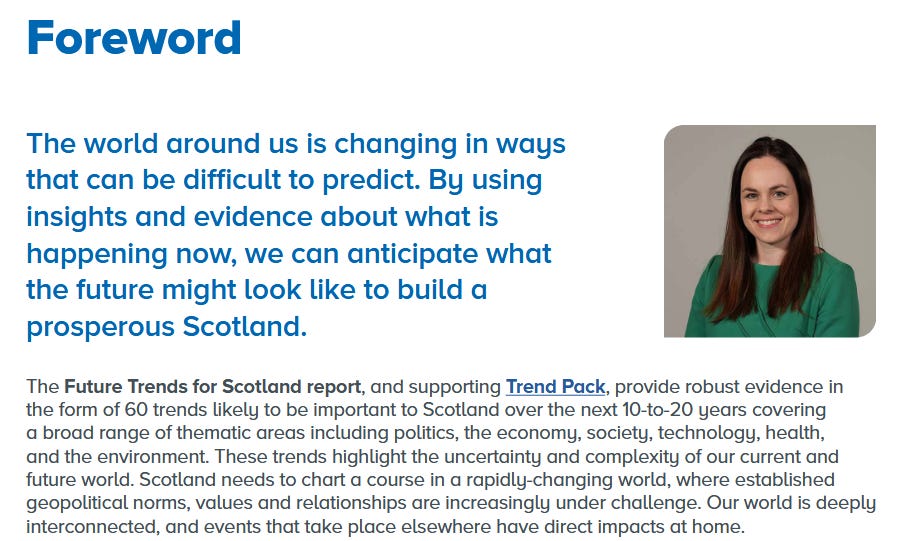 Foreword

The world around us is changing in ways that can be difficult to predict. By using insights and evidence about what is happening now, we can anticipate what the future might look like to build a prosperous Scotland.

The Future Trends for Scotland report, and supporting Trend Pack, provide robust evidence in the form of 60 trends likely to be important to Scotland over the next 10-to-20 years covering a broad range of thematic areas including politics, the economy, society, technology, health, and the environment. These trends highlight the uncertainty and complexity of our current and future world. Scotland needs to chart a course in a rapidly-changing world, where established geopolitical norms, values and relationships are increasingly under challenge. Our world is deeply interconnected, and events that take place elsewhere have direct impacts at home.